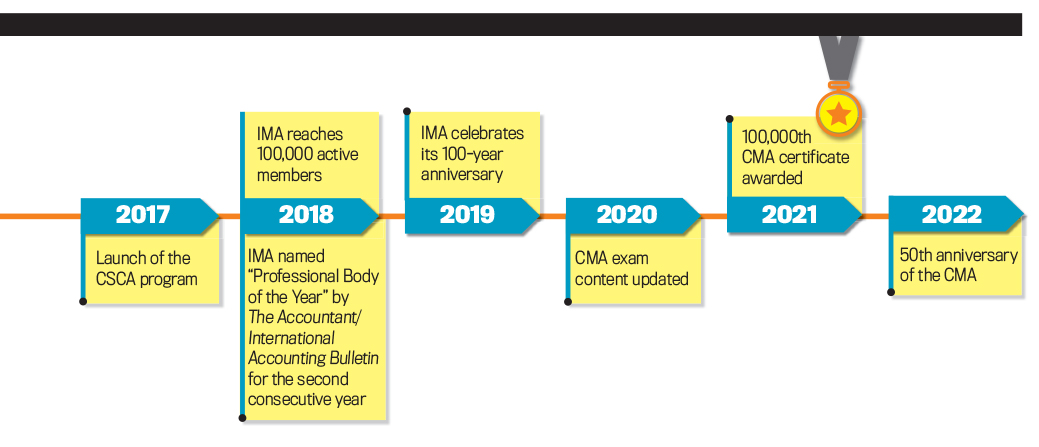 2017

Launch of the CSCA program

IMA reaches 100,000 active members

2018

IMA named "Professional Body of the Year" by The Accountant/ International Accounting Bulletin for the second consecutive year

IMA celebrates its 100-year anniversary

2019

2020

CMA exam content updated

100,000th CMA certificate awarded

2021

2022

50th anniversary of the CMA